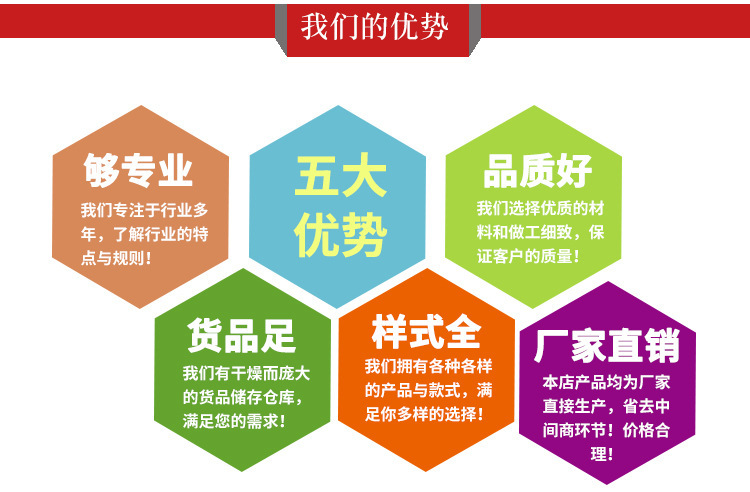 我们的优势

够专业
我们专注于行业多年，了解行业的特点与规则！

五大优势

品质好
我们选择优质的材料和做工细致，保证客户的质量！

货品足
我们有干燥而庞大的货品储存仓库，满足您的需求！

样式全
我们拥有各种各样的产品与款式，满足你多样的选择！

厂家直销
本店产品均为厂家直接生产，省去中间商环节！价格合理！